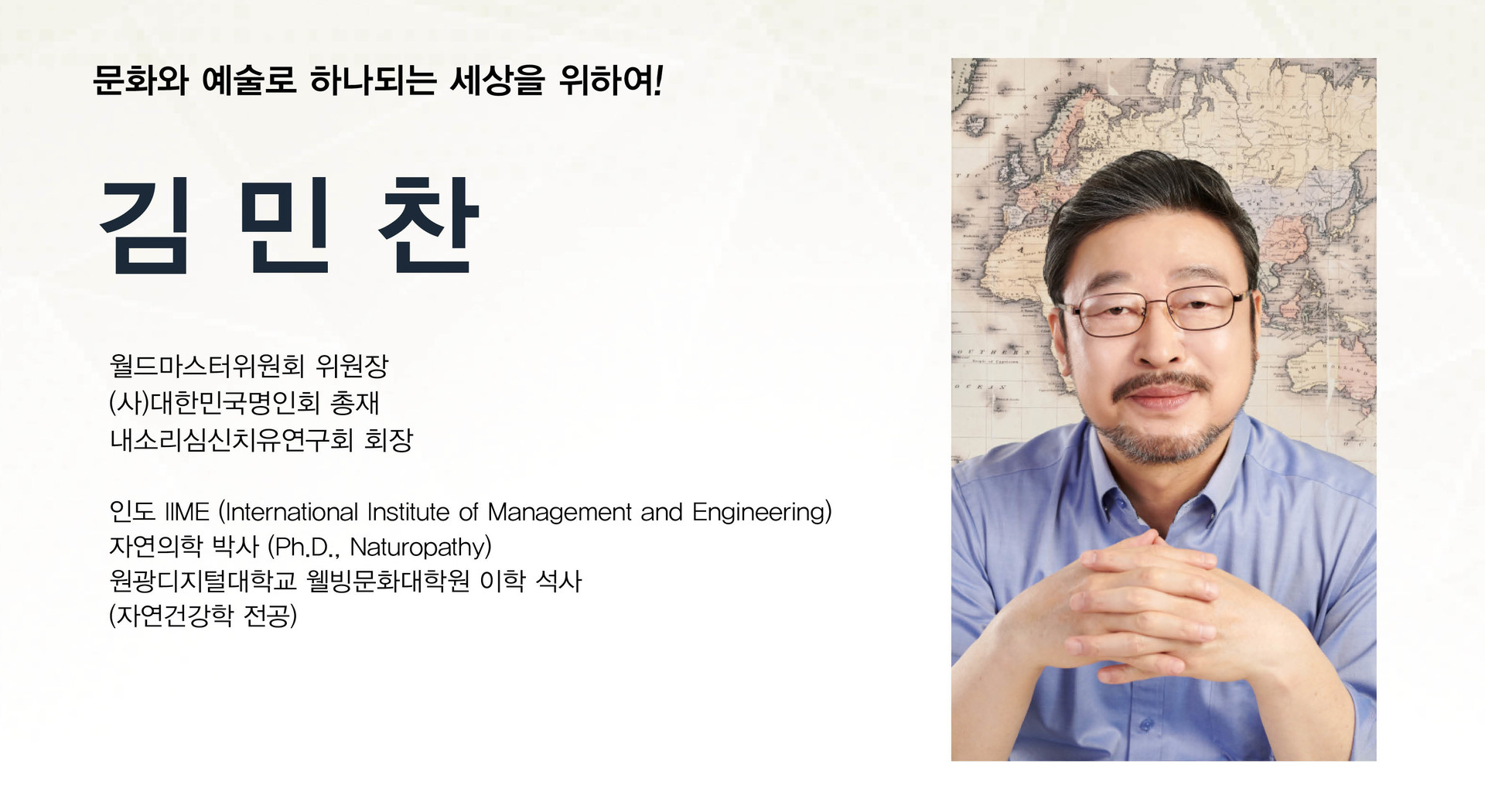 문화와 예술로 하나되는 세상을 위하여!

김 민 찬

월드마스터위원회 위원장
(사)대한민국명인회 총재
내소리심신치유연구회 회장

인도 IIME (International Institute of Management and Engineering)
자연의학 박사 (Ph.D., Naturopathy)
원광디지털대학교 웰빙문화대학원 이학 석사
(자연건강학 전공)